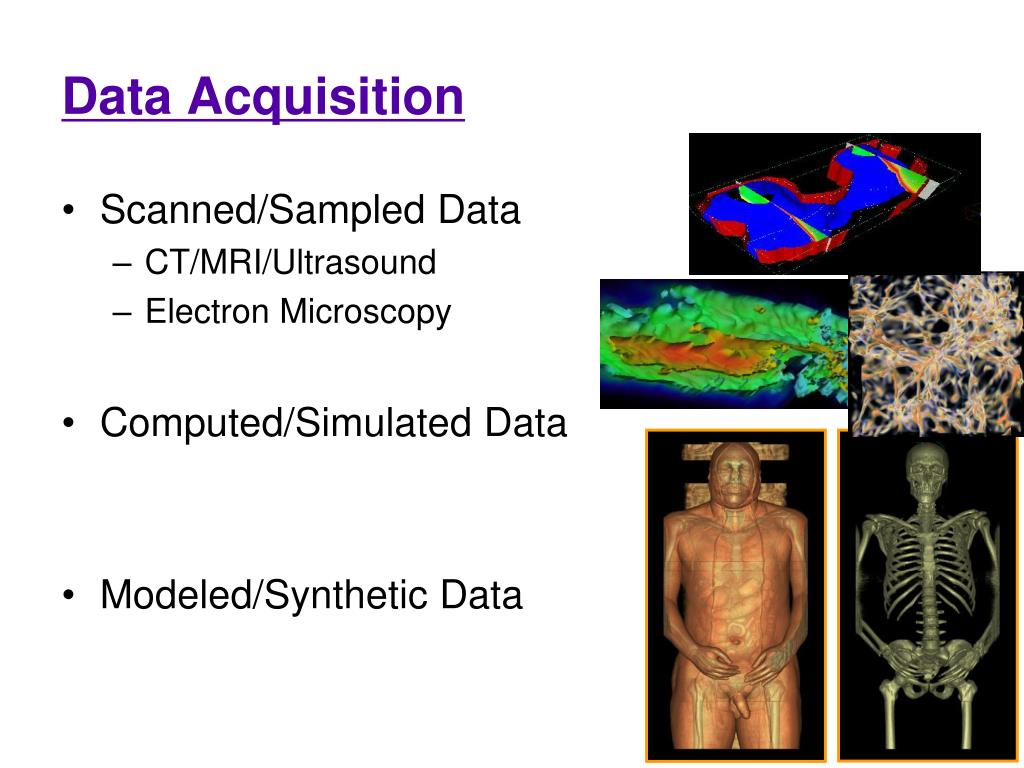 Data Acquisition

• Scanned/Sampled Data
 – CT/MRI/Ultrasound
 – Electron Microscopy

• Computed/Simulated Data

• Modeled/Synthetic Data